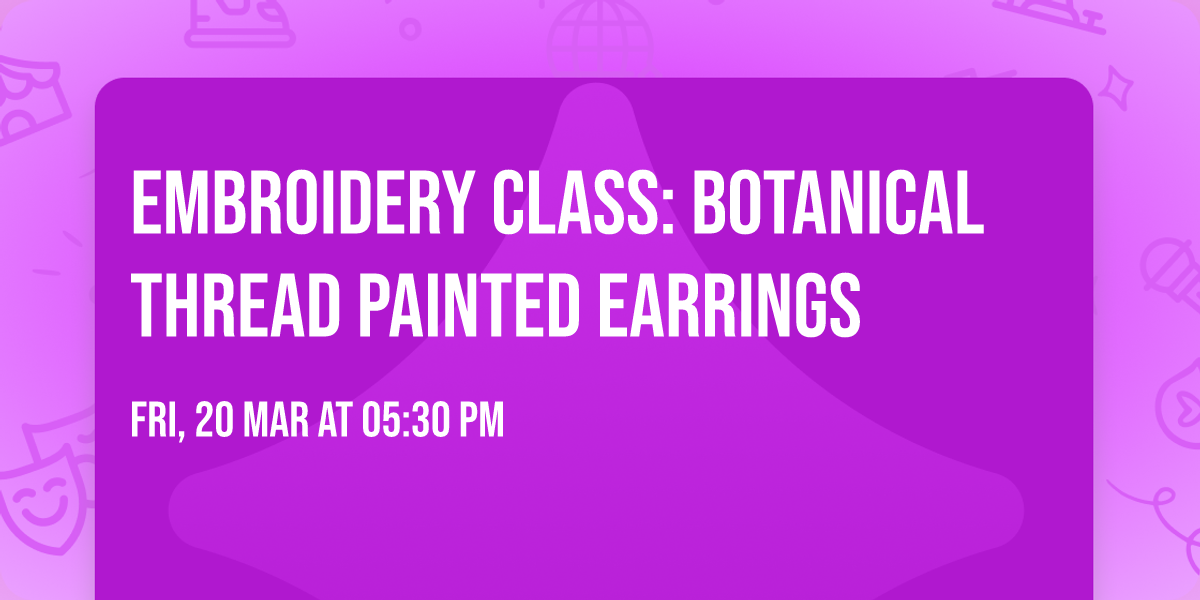 EMBROIDERY CLASS: BOTANICAL THREAD PAINTED EARRINGS

FRI, 20 MAR AT 05:30 PM